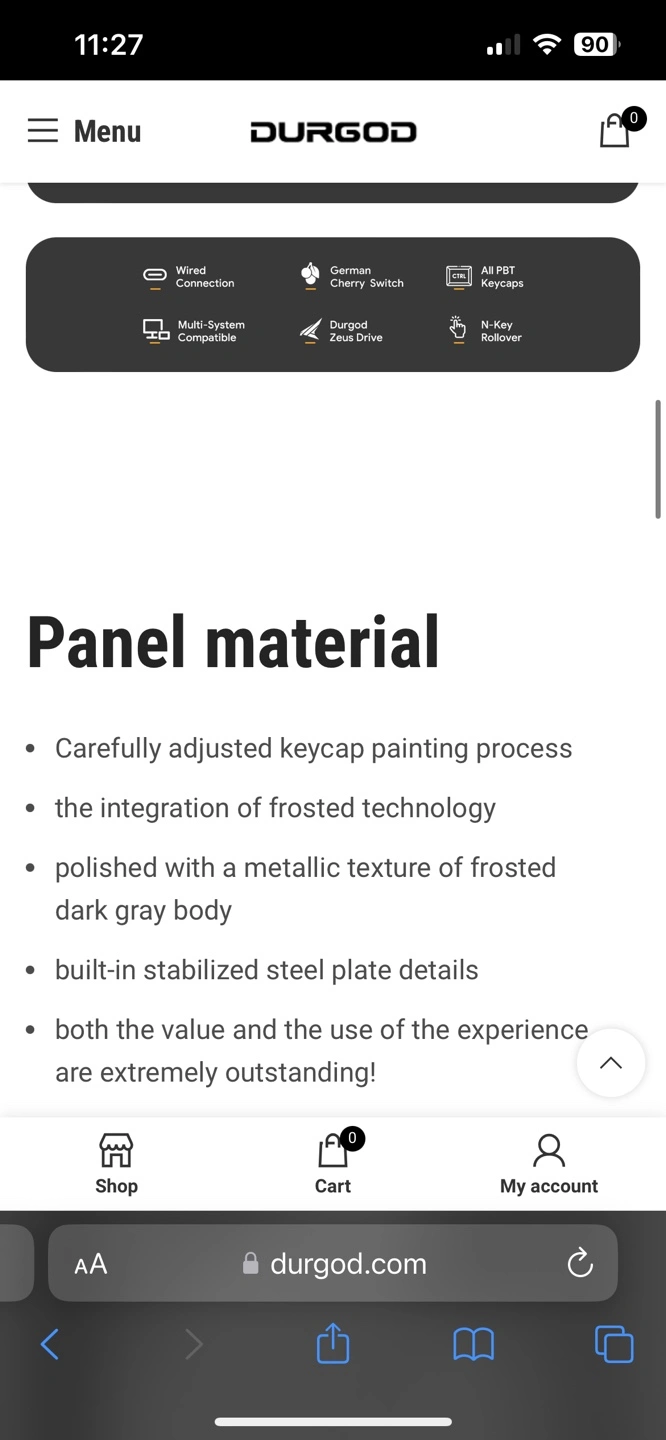 11:27

90

Menu

DURGOD

0

Wired Connection

German Cherry Switch

CTRL

All PBT Keycaps

Multi-System Compatible

Durgod Zeus Drive

N-Key Rollover

Panel material

- Carefully adjusted keycap painting process
- the integration of frosted technology
- polished with a metallic texture of frosted dark gray body
- built-in stabilized steel plate details
- both the value and the use of the experience are extremely outstanding!

Shop

0

Cart

My account

AA

durgod.com